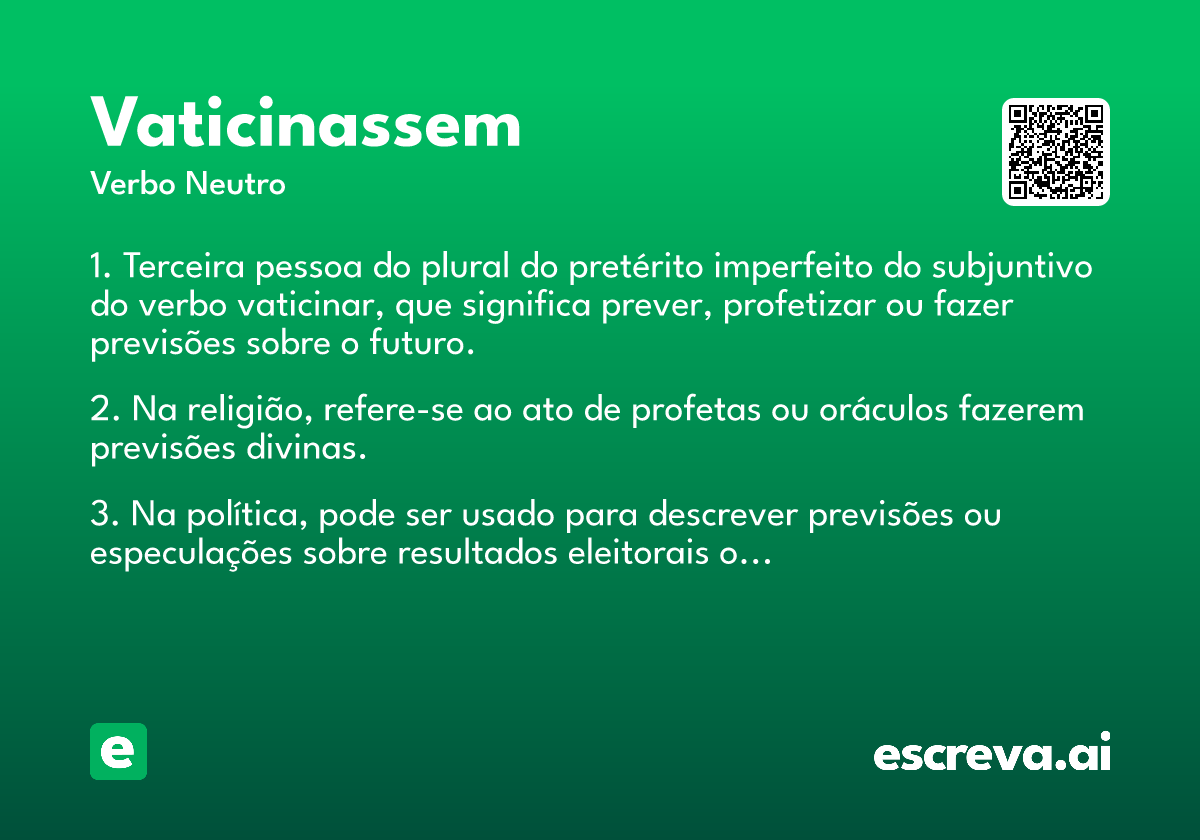 Vaticinassem
Verbo Neutro

1. Terceira pessoa do plural do pretérito imperfeito do subjuntivo do verbo vaticinar, que significa prever, profetizar ou fazer previsões sobre o futuro.

2. Na religião, refere-se ao ato de profetas ou oráculos fazerem previsões divinas.

3. Na política, pode ser usado para descrever previsões ou especulações sobre resultados eleitorais o...

e

escreva.ai